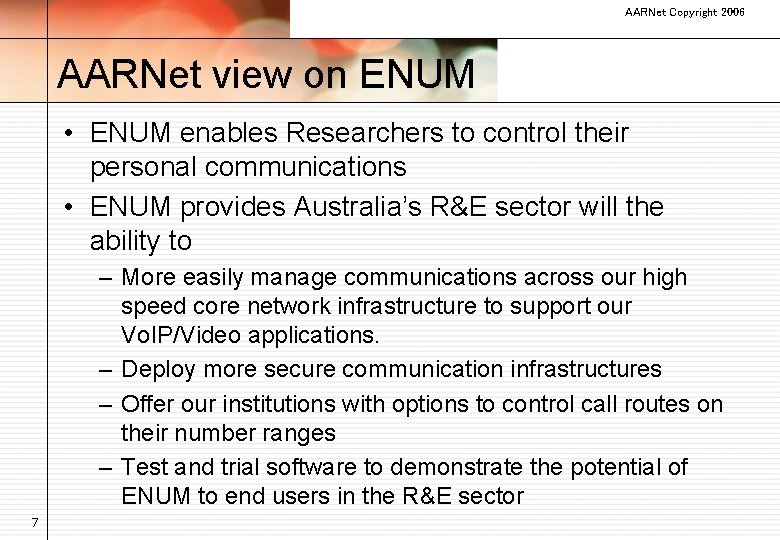 AARNet Copyright 2006

AARNet view on ENUM

• ENUM enables Researchers to control their personal communications

• ENUM provides Australia's R&E sector will the ability to

– More easily manage communications across our high speed core network infrastructure to support our VoIP/Video applications.

– Deploy more secure communication infrastructures

– Offer our institutions with options to control call routes on their number ranges

– Test and trial software to demonstrate the potential of ENUM to end users in the R&E sector

7